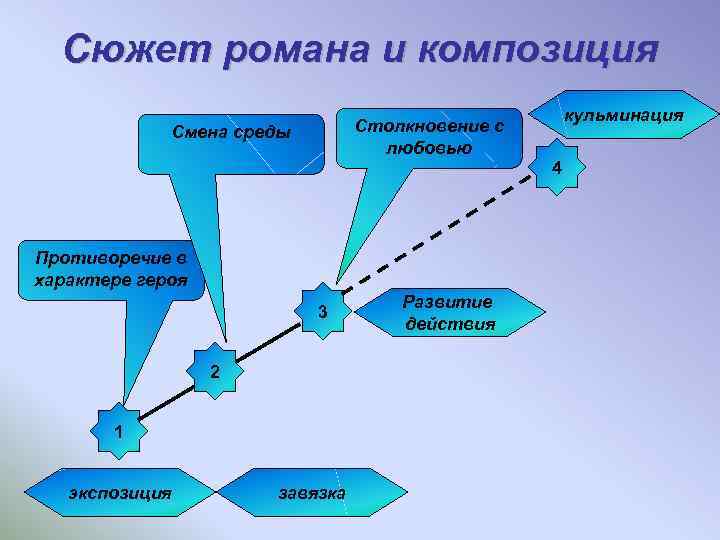 Сюжет романа и композиция

Смена среды

Столкновение с любовью

кульминация

4

Противоречие в характере героя

3

Развитие действия

2

1

экспозиция

завязка